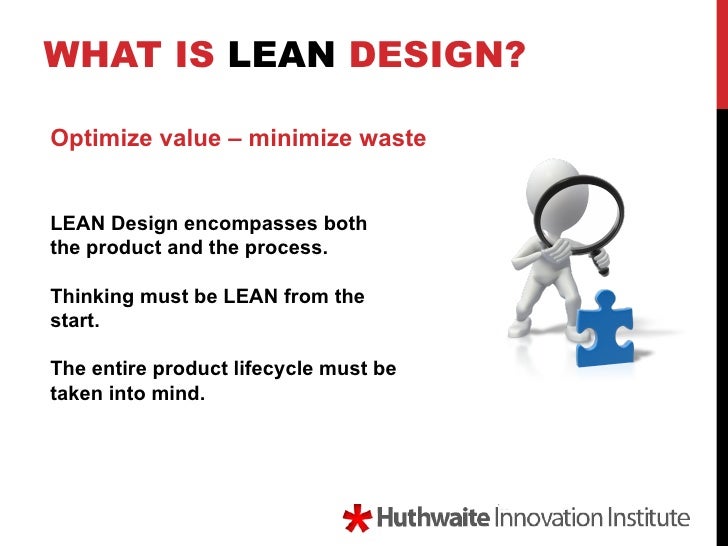 WHAT IS LEAN DESIGN?

Optimize value – minimize waste

LEAN Design encompasses both the product and the process.

Thinking must be LEAN from the start.

The entire product lifecycle must be taken into mind.

Huthwaite Innovation Institute